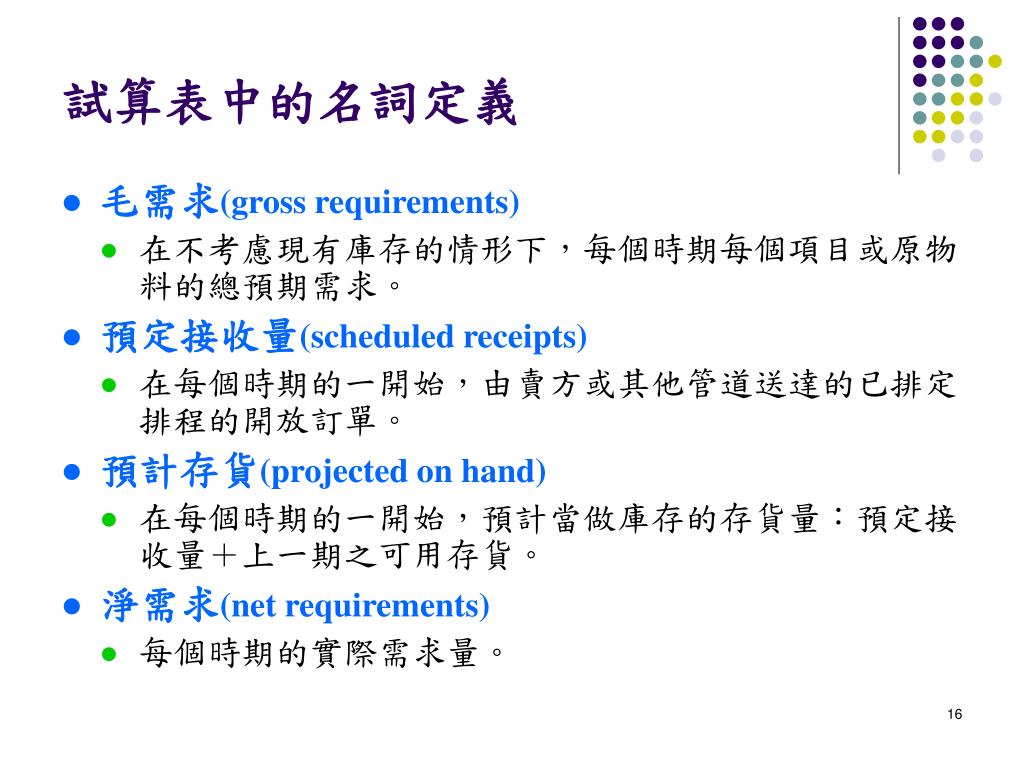 試算表中的名詞定義

- 毛需求(gross requirements)
  - 在不考慮現有庫存的情形下，每個時期每個項目或原物料的總預期需求。
- 預定接收量(scheduled receipts)
  - 在每個時期的一開始，由賣方或其他管道送達的已排定排程的開放訂單。
- 預計存貨(projected on hand)
  - 在每個時期的一開始，預計當做庫存的存貨量：預定接收量＋上一期之可用存貨。
- 淨需求(net requirements)
  - 每個時期的實際需求量。

16